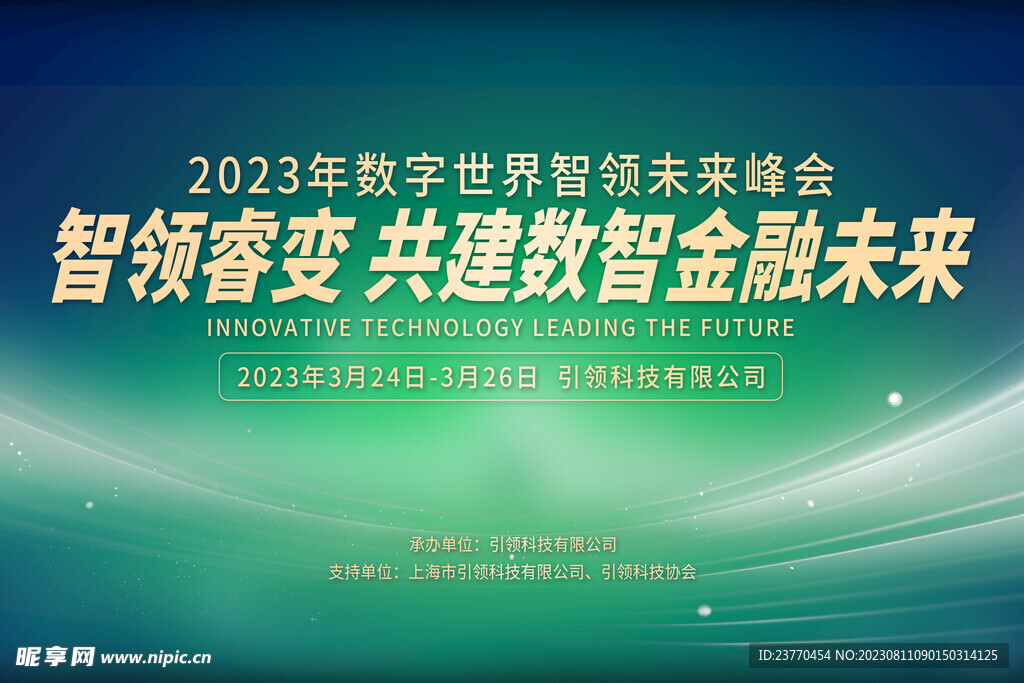 2023年数字世界智领未来峰会
智领睿变 共建数智金融未来
INNOVATIVE TECHNOLOGY LEADING THE FUTURE
2023年3月24日-3月26日 引领科技有限公司

承办单位：引领科技有限公司
支持单位：上海市引领科技有限公司、引领科技协会

昵享网 www.nipic.cn
ID:23770454 NO:20230811090150314125